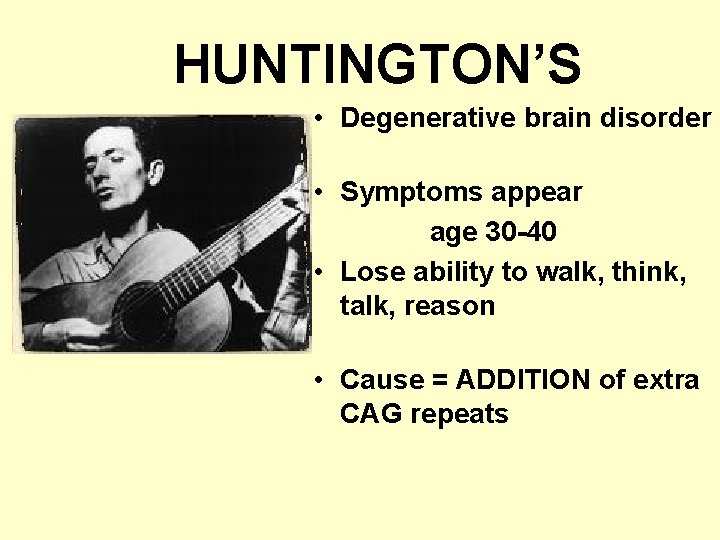 HUNTINGTON'S

• Degenerative brain disorder

• Symptoms appear age 30-40

• Lose ability to walk, think, talk, reason

• Cause = ADDITION of extra CAG repeats